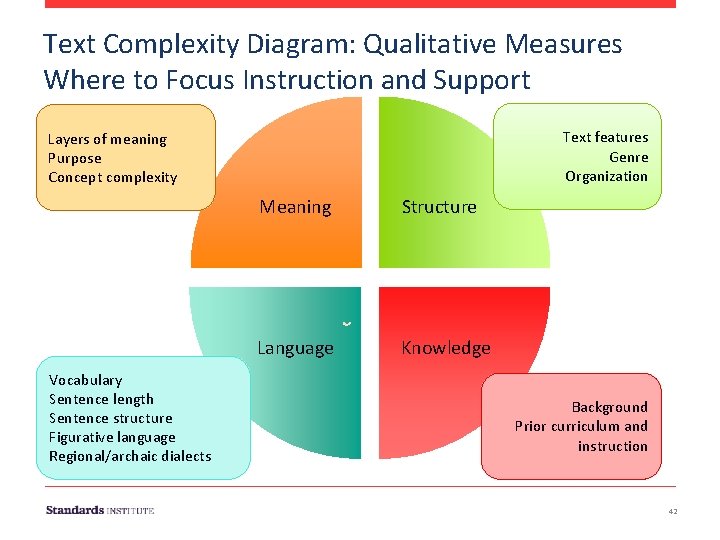 Text Complexity Diagram: Qualitative Measures
Where to Focus Instruction and Support

Layers of meaning
Purpose
Concept complexity

Meaning

Structure

Text features
Genre
Organization

Language

Knowledge

Vocabulary
Sentence length
Sentence structure
Figurative language
Regional/archaic dialects

Background
Prior curriculum and instruction

Standards INSTITUTE

42